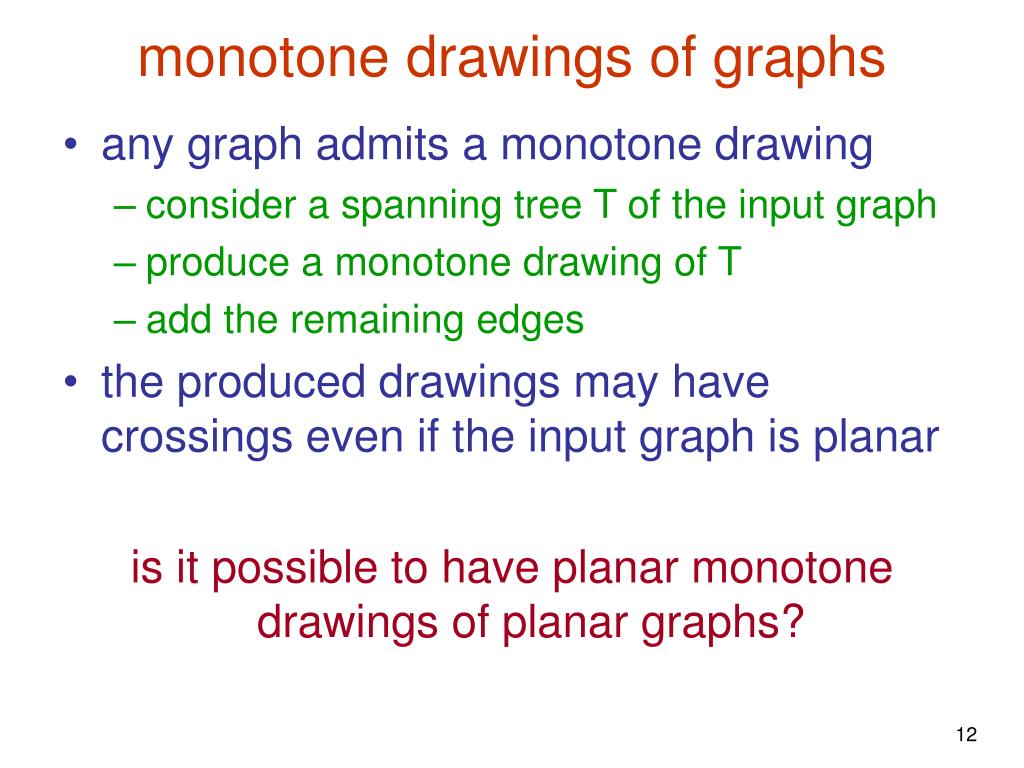 monotone drawings of graphs

• any graph admits a monotone drawing
– consider a spanning tree T of the input graph
– produce a monotone drawing of T
– add the remaining edges
• the produced drawings may have crossings even if the input graph is planar

is it possible to have planar monotone drawings of planar graphs?

12